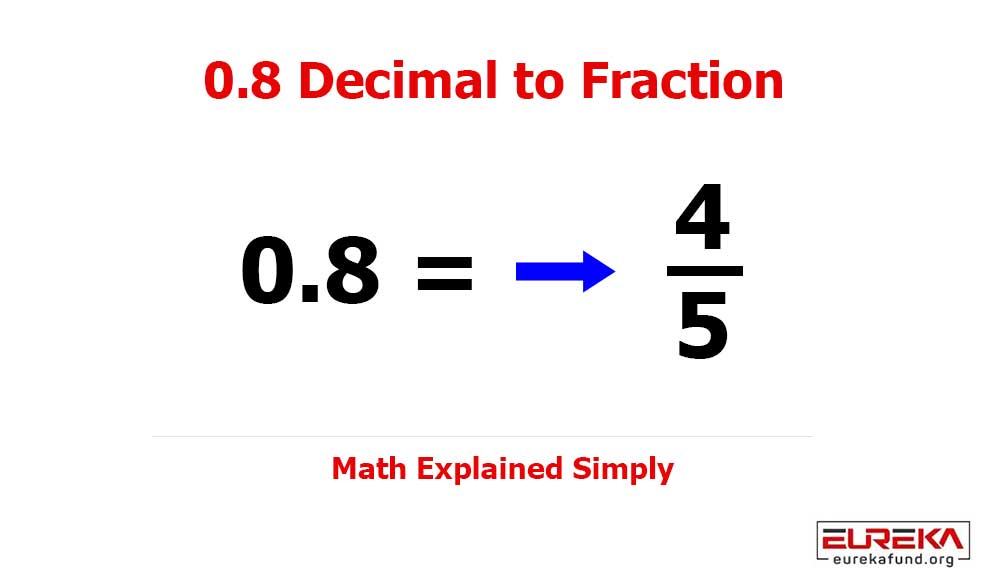 0.8 Decimal to Fraction

$0.8 = \rightarrow \frac{4}{5}$

Math Explained Simply

EUREKA
eurekafund.org